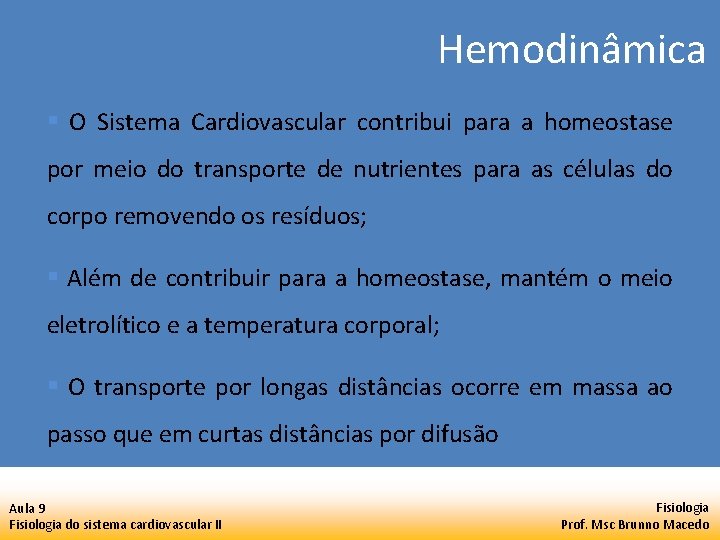 Hemodinâmica

▪ O Sistema Cardiovascular contribui para a homeostase por meio do transporte de nutrientes para as células do corpo removendo os resíduos;

▪ Além de contribuir para a homeostase, mantém o meio eletrolítico e a temperatura corporal;

▪ O transporte por longas distâncias ocorre em massa ao passo que em curtas distâncias por difusão

Aula 9
Fisiologia do sistema cardiovascular II

Fisiologia
Prof. Msc Brunno Macedo